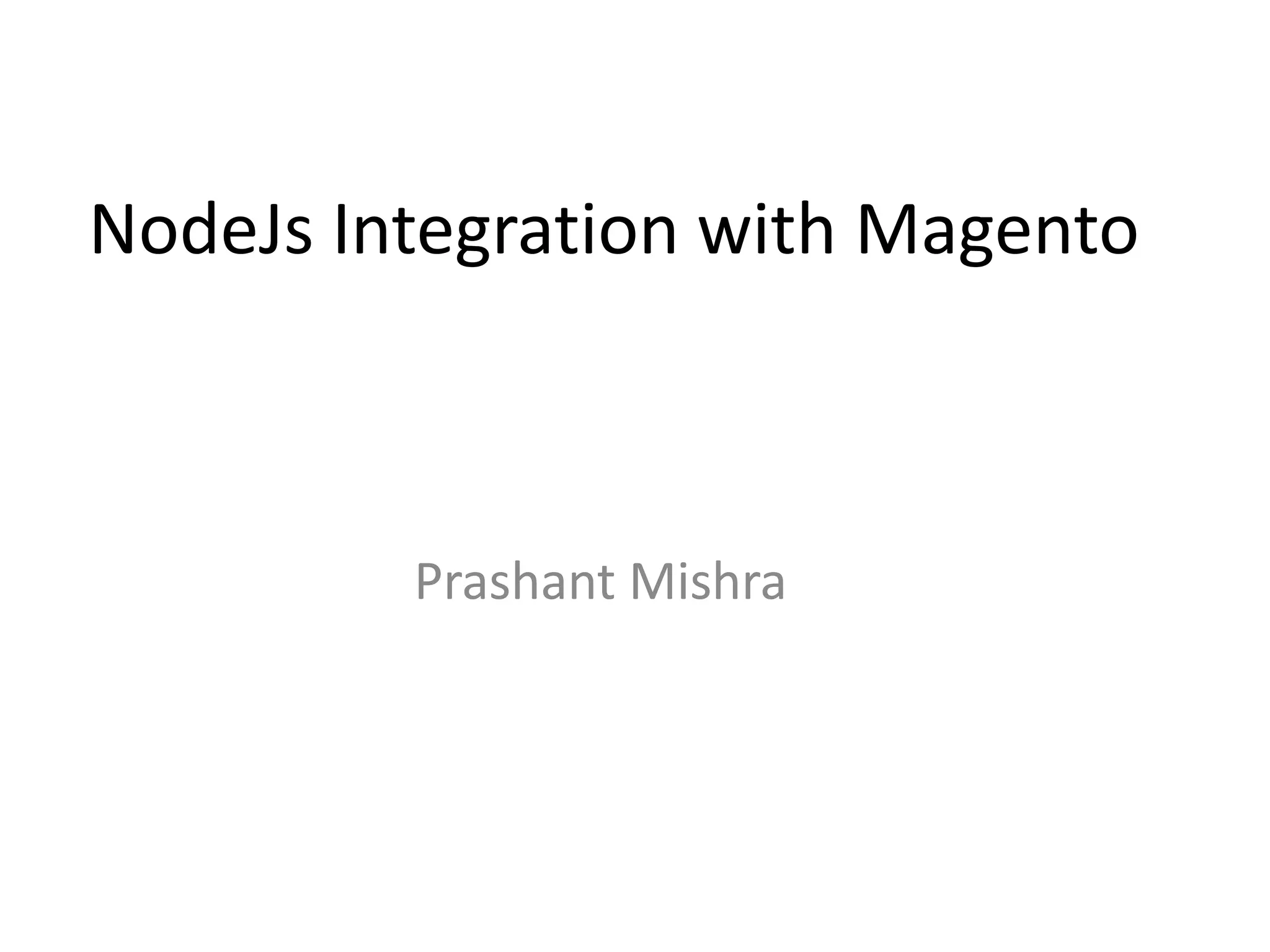 NodeJs Integration with Magento

Prashant Mishra